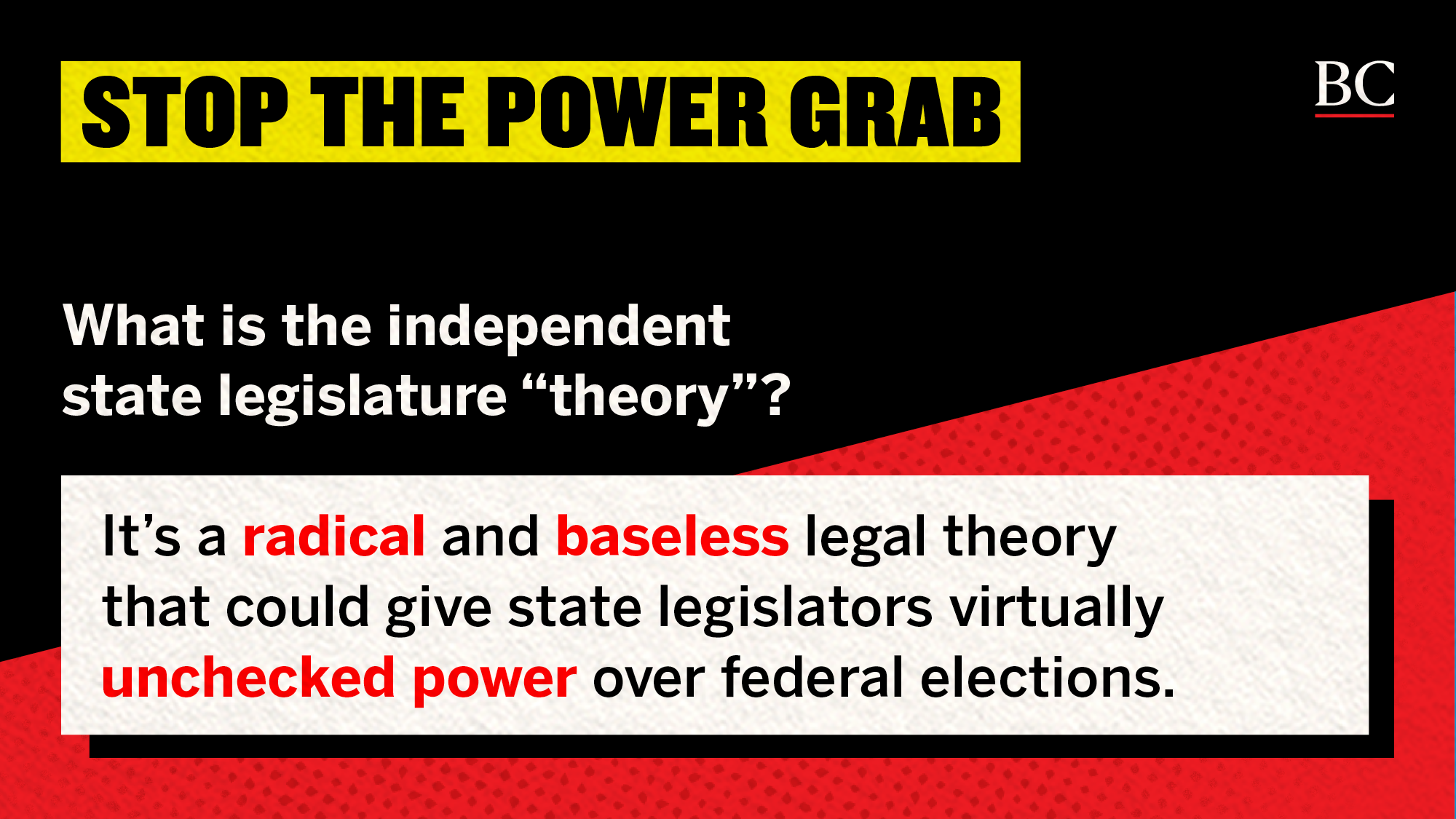 STOP THE POWER GRAB

BC

What is the independent state legislature “theory”?

It’s a radical and baseless legal theory that could give state legislators virtually unchecked power over federal elections.